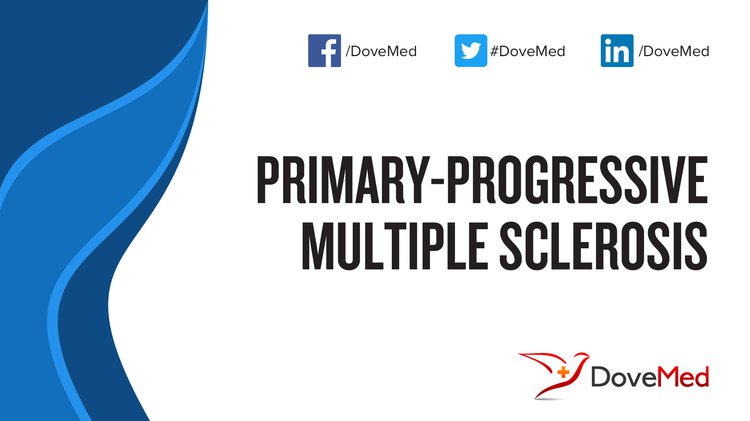 /DoveMed #DoveMed /DoveMed

PRIMARY-PROGRESSIVE MULTIPLE SCLEROSIS

DoveMed